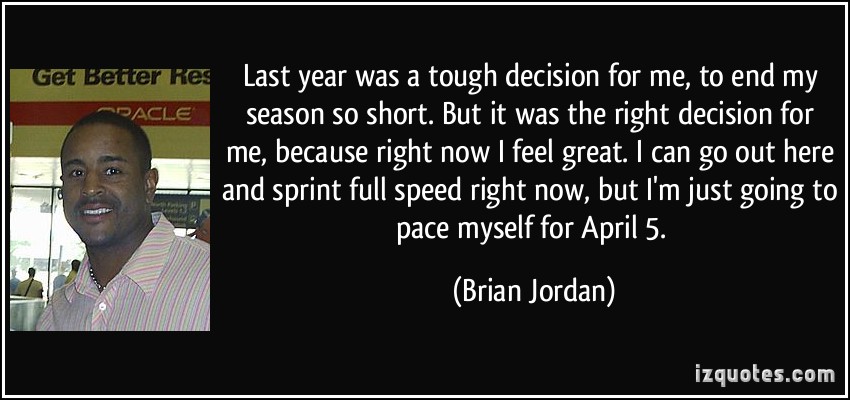 Get Better Res
ORACLE

Last year was a tough decision for me, to end my season so short. But it was the right decision for me, because right now I feel great. I can go out here and sprint full speed right now, but I'm just going to pace myself for April 5.

(Brian Jordan)

izquotes.com